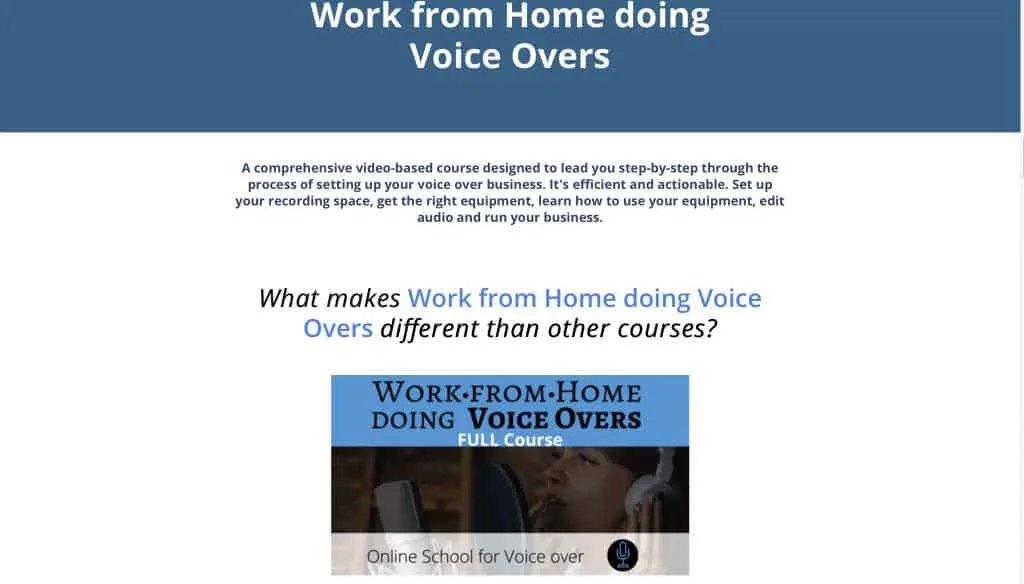 Work from Home doing Voice Overs

A comprehensive video-based course designed to lead you step-by-step through the process of setting up your voice over business. It's efficient and actionable. Set up your recording space, get the right equipment, learn how to use your equipment, edit audio and run your business.

What makes Work from Home doing Voice Overs different than other courses?

WORK•FROM•HOME DOING VOICE OVERS
FULL Course

Online School for Voice over